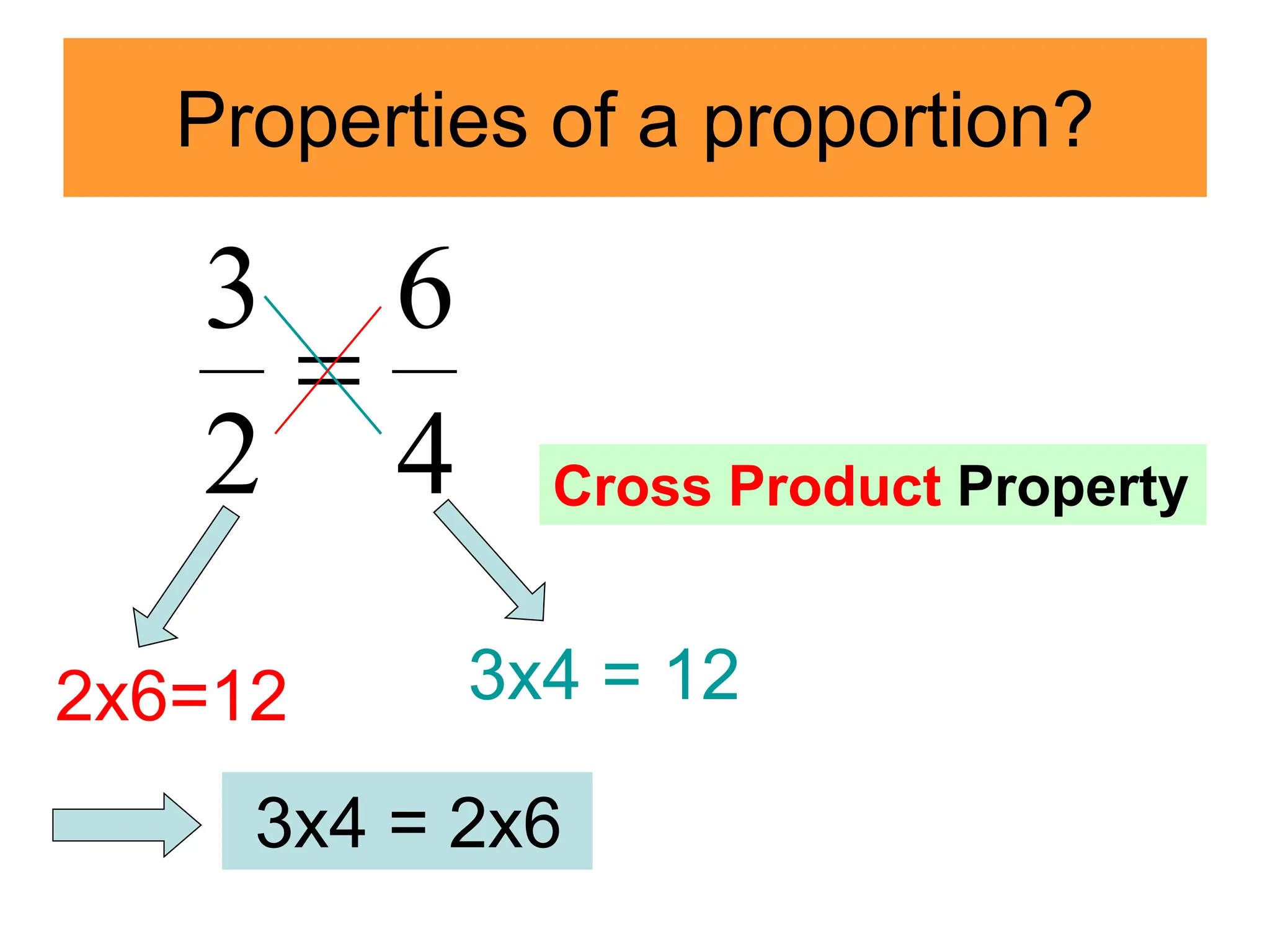 Properties of a proportion?

$\frac{3}{2} = \frac{6}{4}$

Cross Product Property

2x6=12

3x4 = 12

3x4 = 2x6